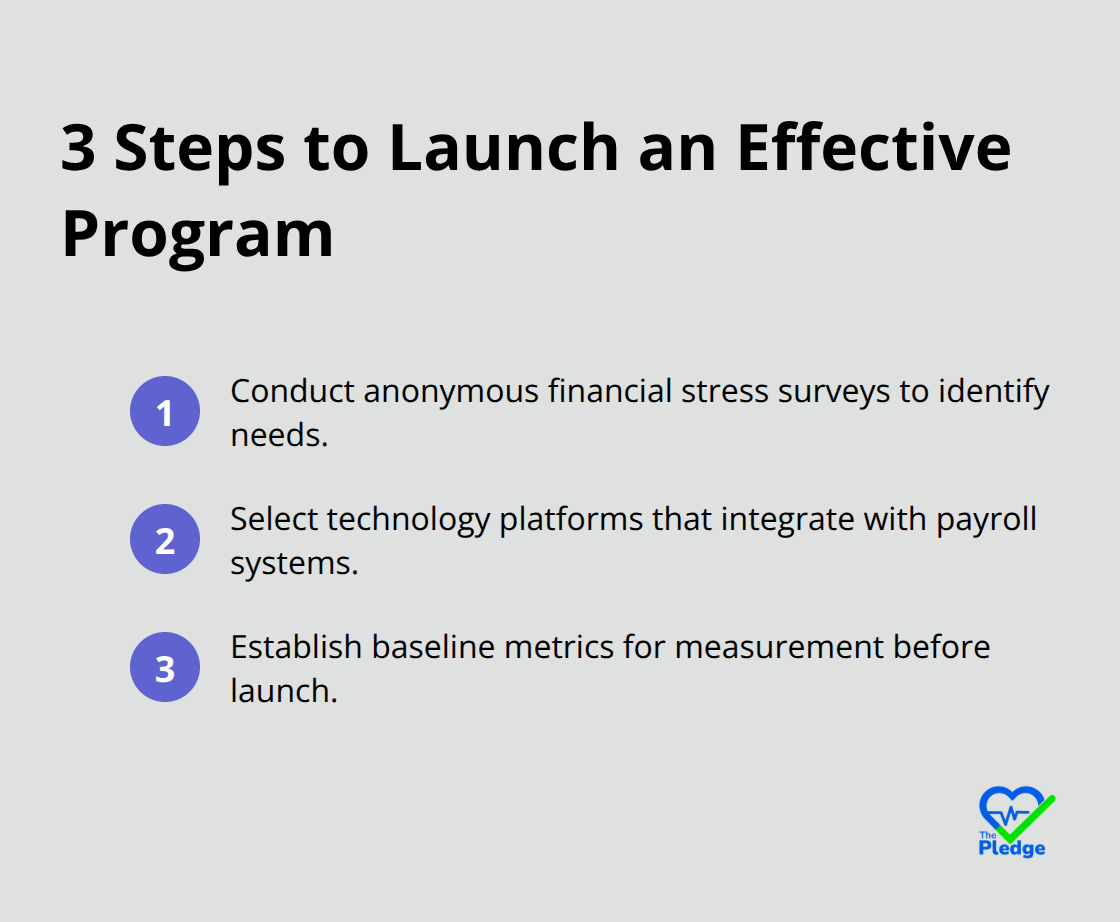 3 Steps to Launch an Effective Program

1 Conduct anonymous financial stress surveys to identify needs.

2 Select technology platforms that integrate with payroll systems.

3 Establish baseline metrics for measurement before launch.

The Pledge